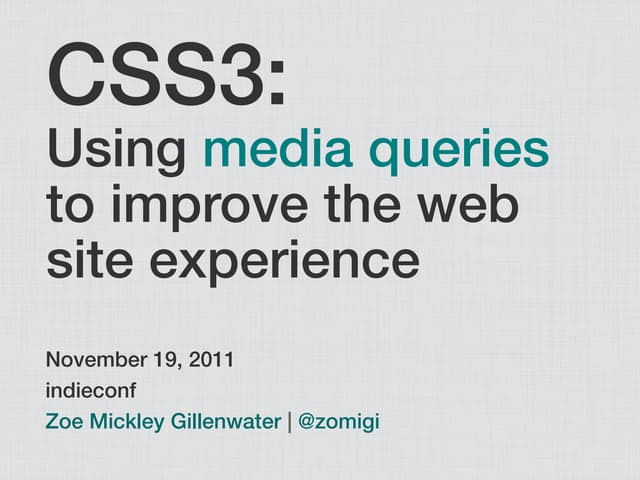 CSS3:
Using media queries to improve the web site experience

November 19, 2011
indieconf
Zoe Mickley Gillenwater | @zomigi